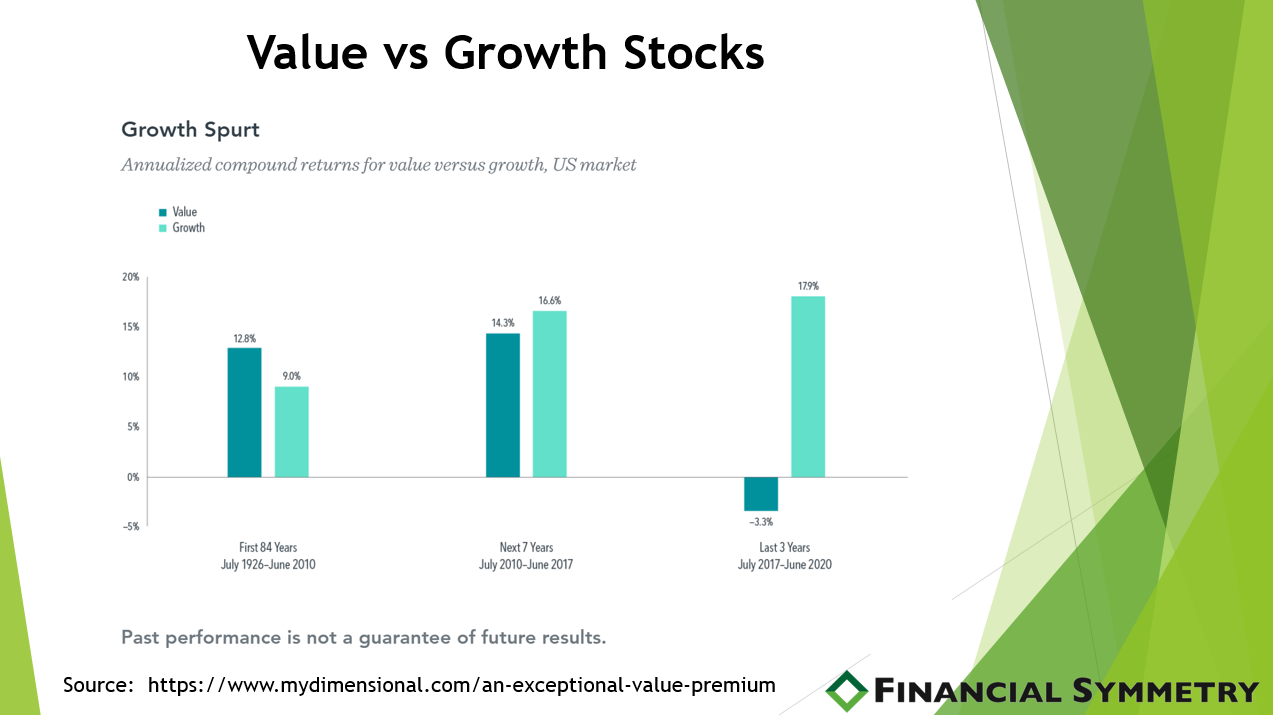 Value vs Growth Stocks

Growth Spurt

Annualized compound returns for value versus growth, US market

Value
Growth

20%
15%
10%
5%
0%
−5%

12.8%
9.0%
14.3%
16.6%
−3.3%
17.9%

First 84 Years
July 1926–June 2010

Next 7 Years
July 2010–June 2017

Last 3 Years
July 2017–June 2020

Past performance is not a guarantee of future results.

Source: https://www.mydimensional.com/an-exceptional-value-premium

FINANCIAL SYMMETRY